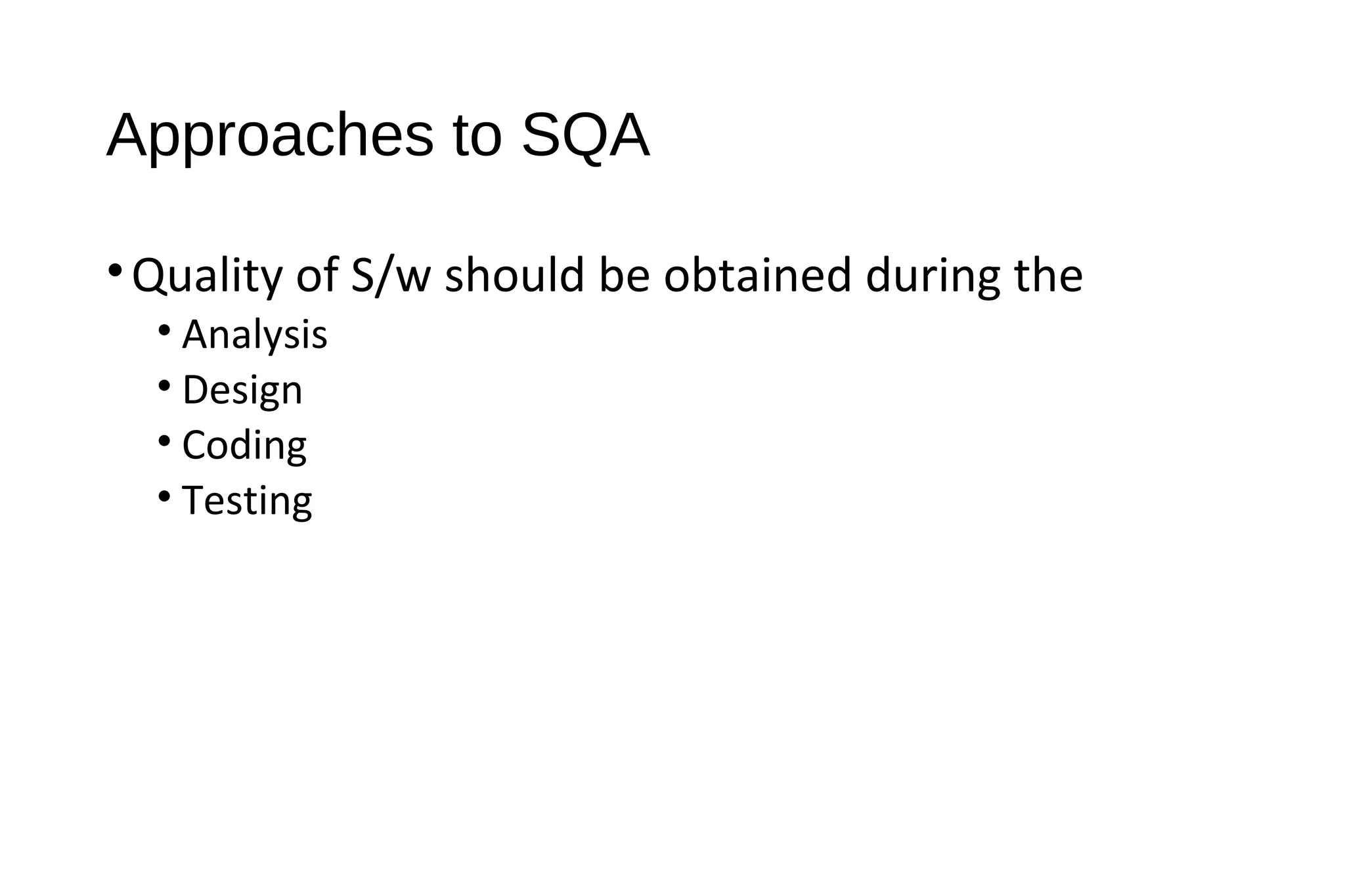 Approaches to SQA

• Quality of S/w should be obtained during the
  • Analysis
  • Design
  • Coding
  • Testing